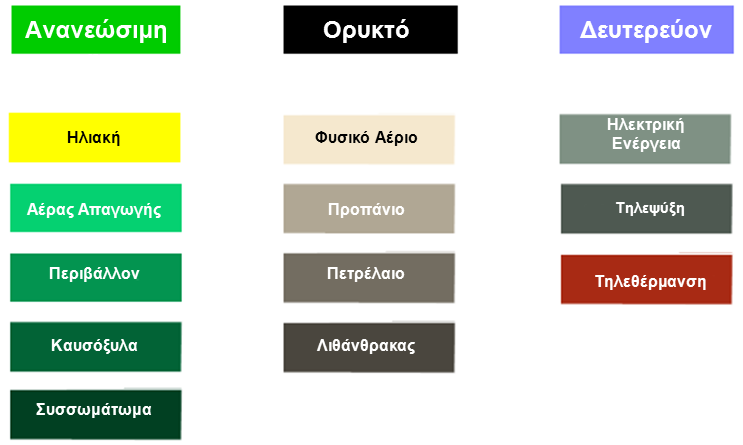 Ανανεώσιμη

Ηλιακή

Αέρας Απαγωγής

Περιβάλλον

Καυσόξυλα

Συσσωμάτωμα

Ορυκτό

Φυσικό Αέριο

Προπάνιο

Πετρέλαιο

Λιθάνθρακας

Δευτερεύον

Ηλεκτρική Ενέργεια

Τηλεψύξη

Τηλεθέρμανση